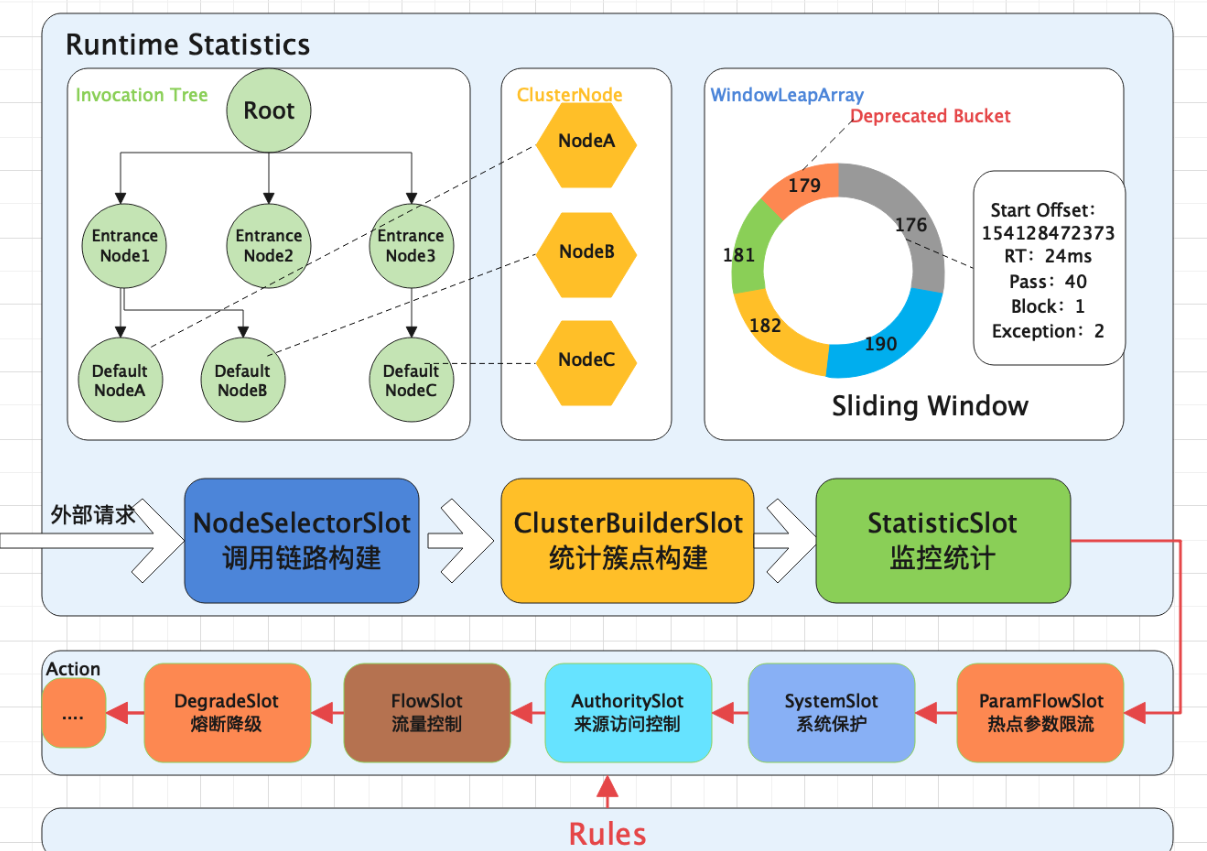 Runtime Statistics

Invocation Tree

Root

Entrance Node1

Entrance Node2

Entrance Node3

Default NodeA

Default NodeB

Default NodeC

ClusterNode

NodeA

NodeB

NodeC

WindowLeapArray

Deprecated Bucket

179

176

181

182

190

Start Offset: 154128472373
RT: 24ms
Pass: 40
Block: 1
Exception: 2

Sliding Window

外部请求

NodeSelectorSlot
调用链路构建

ClusterBuilderSlot
统计簇点构建

StatisticSlot
监控统计

Action

....

DegradeSlot
熔断降级

FlowSlot
流量控制

AuthoritySlot
来源访问控制

SystemSlot
系统保护

ParamFlowSlot
热点参数限流

Rules